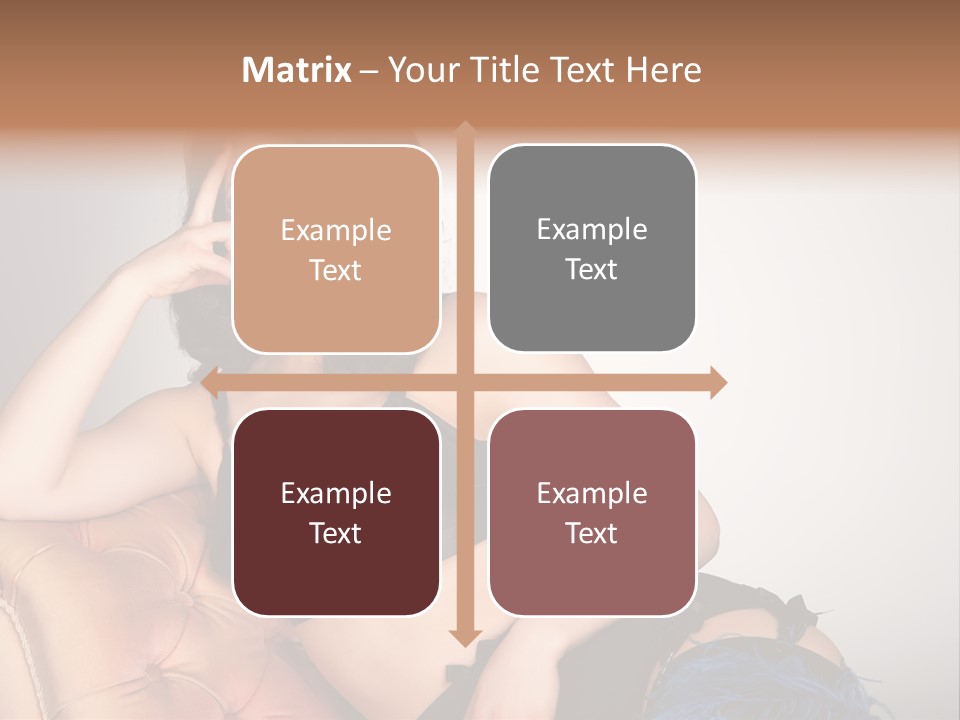 Matrix – Your Title Text Here

Example Text

Example Text

Example Text

Example Text